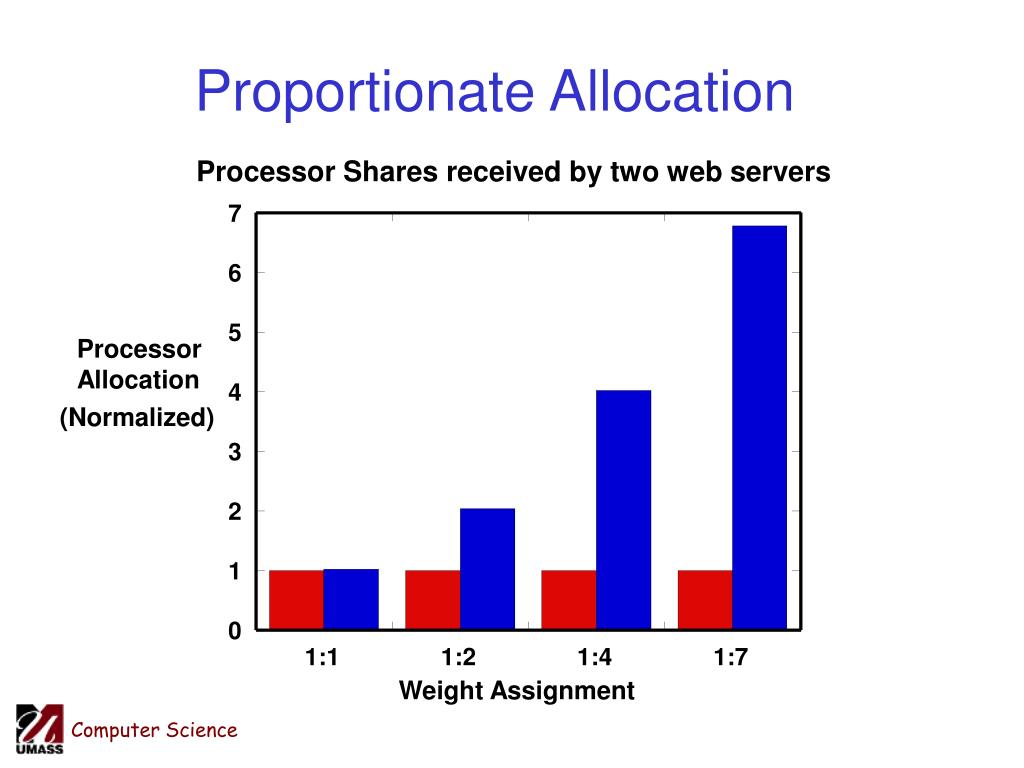 Proportionate Allocation

Processor Shares received by two web servers

Processor Allocation (Normalized)

7
6
5
4
3
2
1
0

1:1
1:2
1:4
1:7

Weight Assignment

UMASS Computer Science